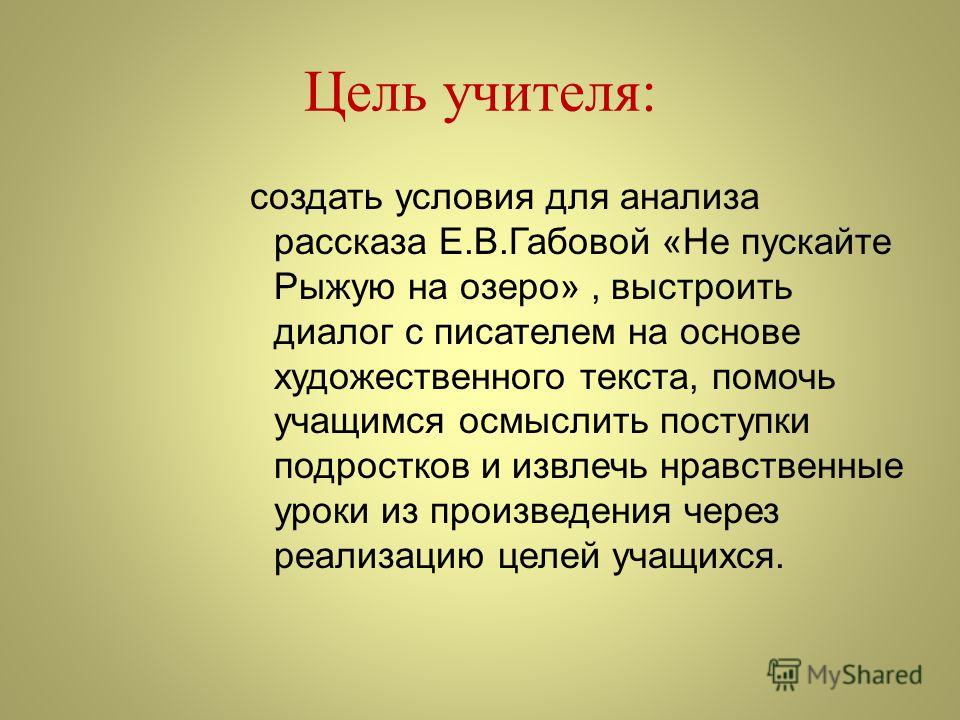 Цель учителя:

создать условия для анализа рассказа Е.В.Габовой «Не пускайте Рыжую на озеро» , выстроить диалог с писателем на основе художественного текста, помочь учащимся осмыслить поступки подростков и извлечь нравственные уроки из произведения через реализацию целей учащихся.

MyShared